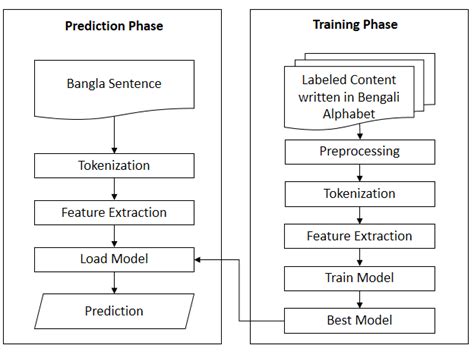 Prediction Phase

Bangla Sentence

Tokenization

Feature Extraction

Load Model

Prediction

Training Phase

Labeled Content written in Bengali Alphabet

Preprocessing

Tokenization

Feature Extraction

Train Model

Best Model